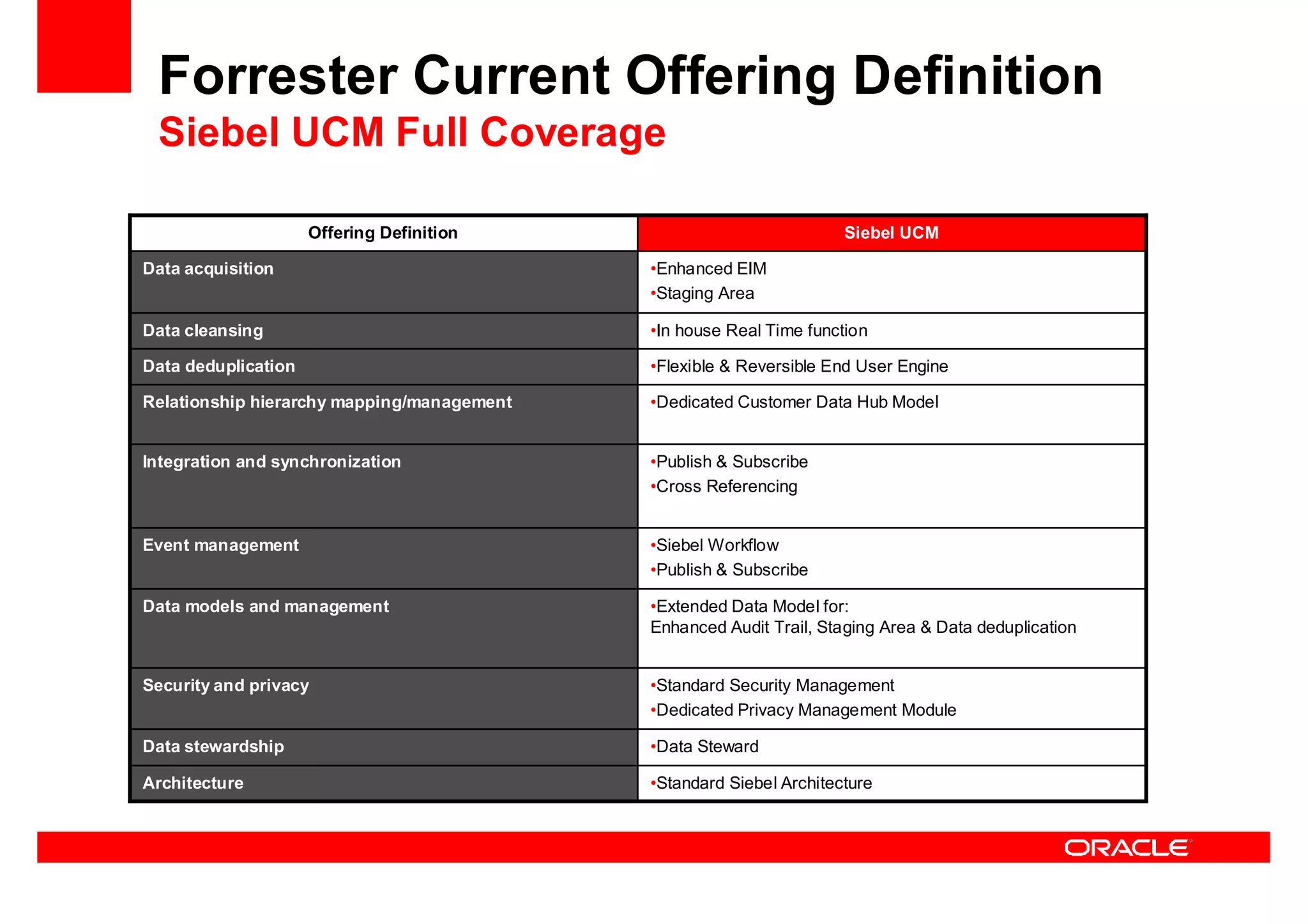 Forrester Current Offering Definition
Siebel UCM Full Coverage

| Offering Definition | Siebel UCM |
|---|---|
| Data acquisition | •Enhanced EIM •Staging Area |
| Data cleansing | •In house Real Time function |
| Data deduplication | •Flexible & Reversible End User Engine |
| Relationship hierarchy mapping/management | •Dedicated Customer Data Hub Model |
| Integration and synchronization | •Publish & Subscribe •Cross Referencing |
| Event management | •Siebel Workflow •Publish & Subscribe |
| Data models and management | •Extended Data Model for: Enhanced Audit Trail, Staging Area & Data deduplication |
| Security and privacy | •Standard Security Management •Dedicated Privacy Management Module |
| Data stewardship | •Data Steward |
| Architecture | •Standard Siebel Architecture |

ORACLE